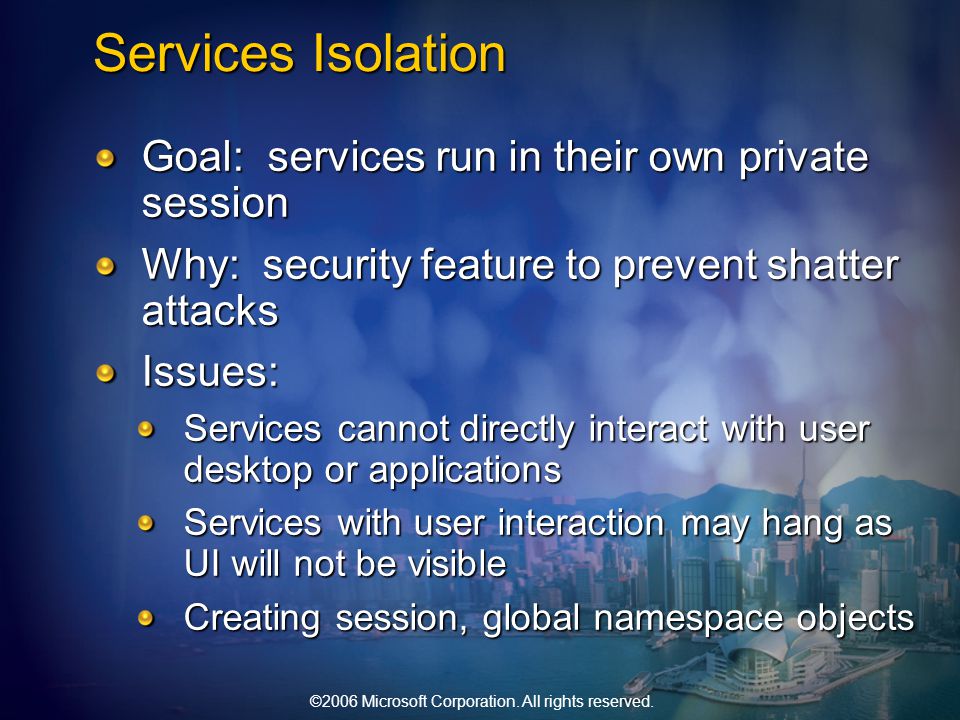 Services Isolation

Goal: services run in their own private session

Why: security feature to prevent shatter attacks

Issues:

Services cannot directly interact with user desktop or applications

Services with user interaction may hang as UI will not be visible

Creating session, global namespace objects

©2006 Microsoft Corporation. All rights reserved.